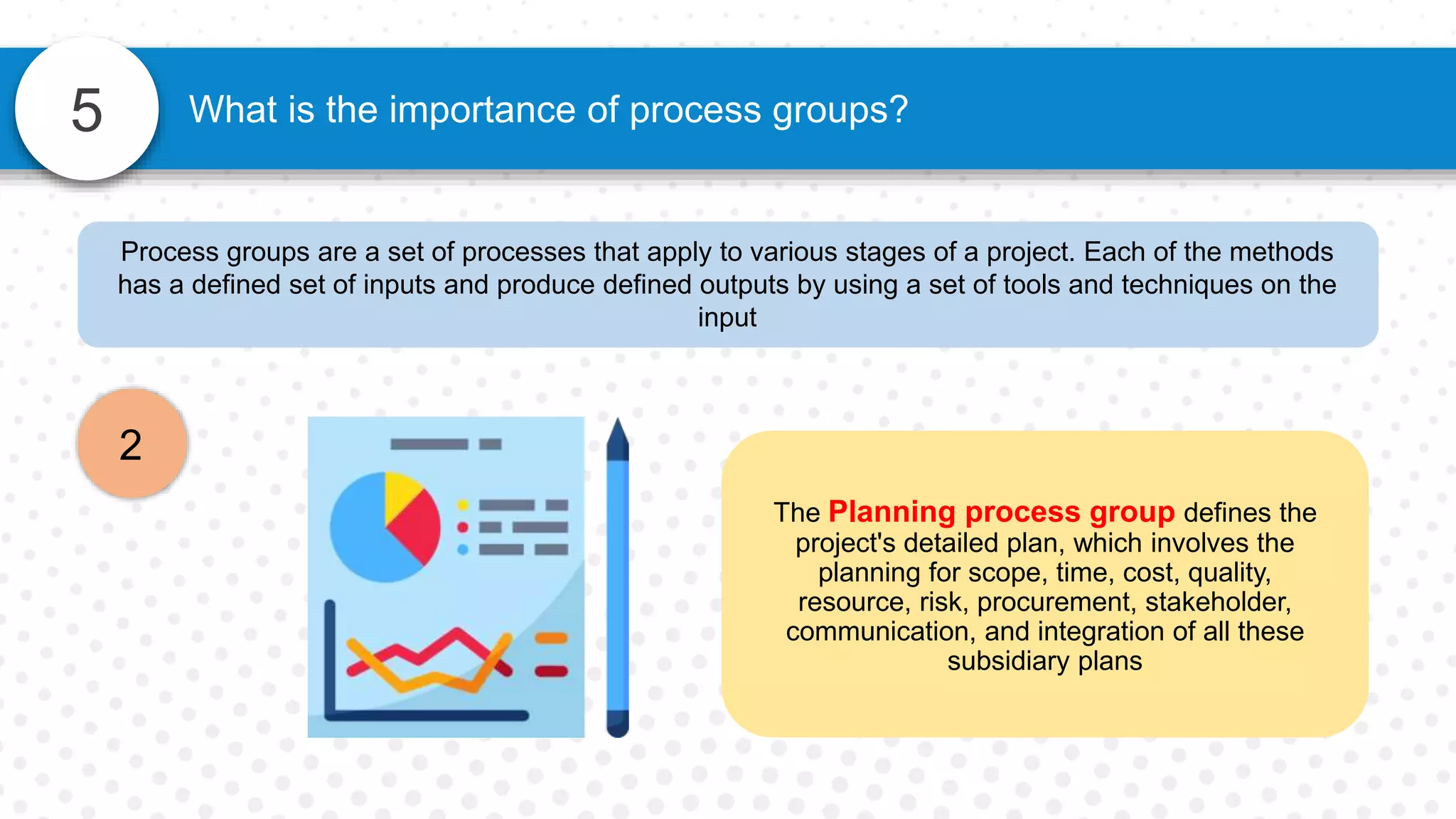 5

What is the importance of process groups?

Process groups are a set of processes that apply to various stages of a project. Each of the methods has a defined set of inputs and produce defined outputs by using a set of tools and techniques on the input

2

The Planning process group defines the project's detailed plan, which involves the planning for scope, time, cost, quality, resource, risk, procurement, stakeholder, communication, and integration of all these subsidiary plans